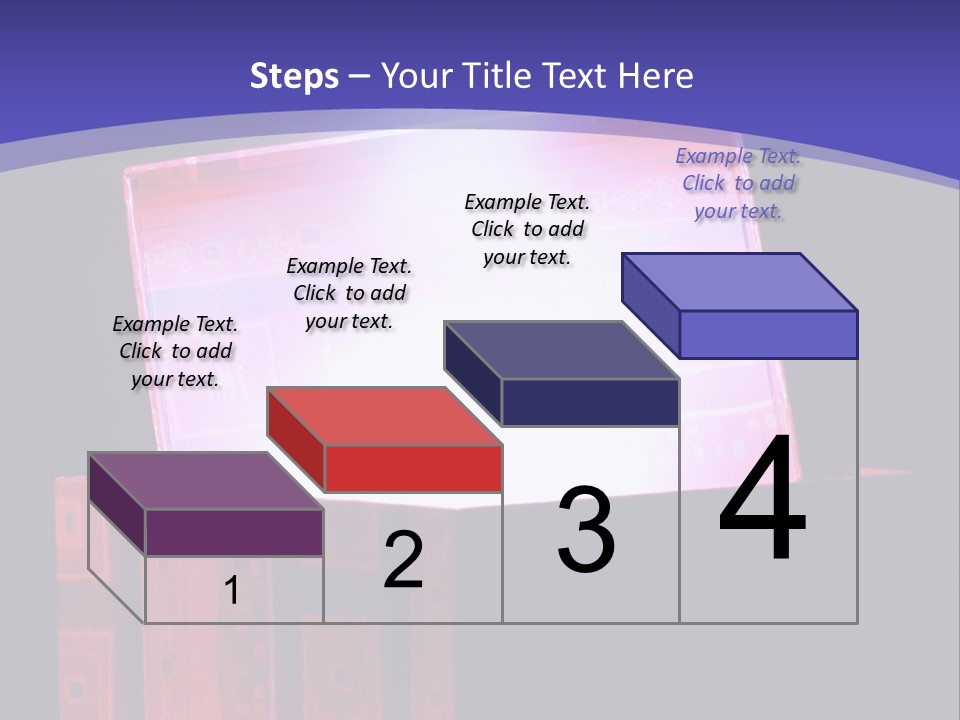 Steps – Your Title Text Here

Example Text. Click to add your text.

Example Text. Click to add your text.

Example Text. Click to add your text.

Example Text. Click to add your text.

1

2

3

4